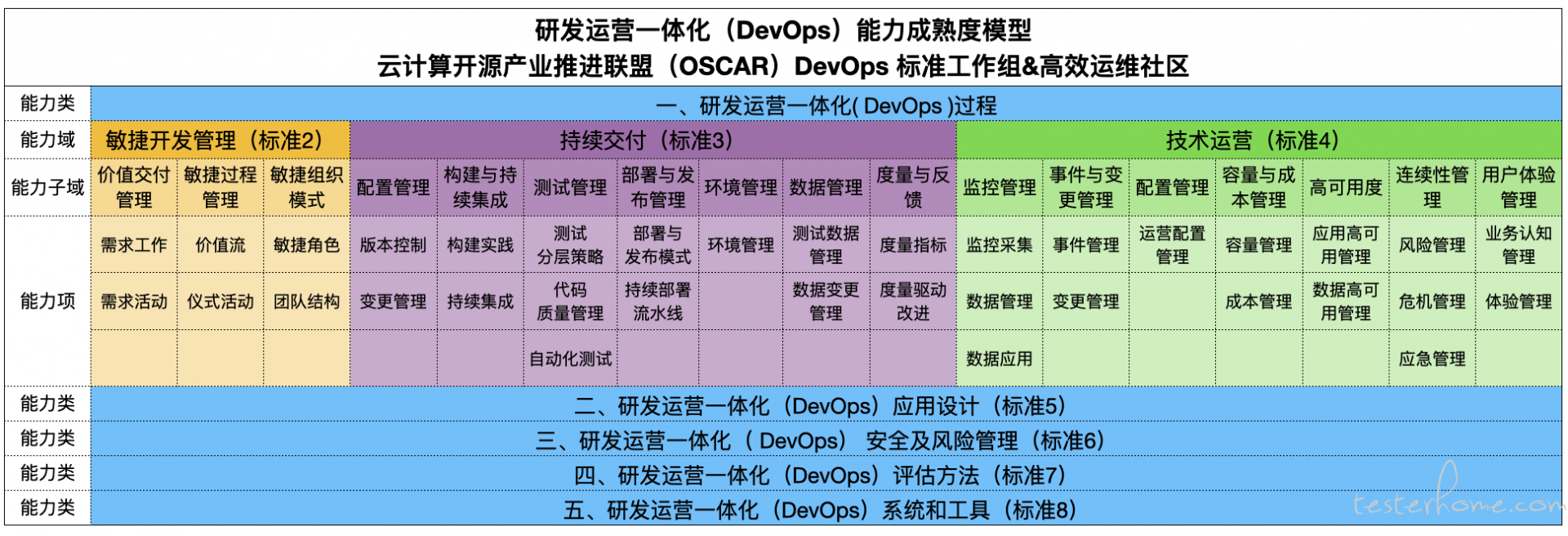 研发运营一体化（DevOps）能力成熟度模型
云计算开源产业推进联盟（OSCAR）DevOps 标准工作组&高效运维社区

| 能力类 | 一、研发运营一体化( DevOps )过程 | | | | | | | | | | | | | | | | |
|---|---|---|---|---|---|---|---|---|---|---|---|---|---|---|---|---|---|
| 能力域 | 敏捷开发管理（标准2） | | | 持续交付（标准3） | | | | | | | 技术运营（标准4） | | | | | | |
| 能力子域 | 价值交付管理 | 敏捷过程管理 | 敏捷组织模式 | 配置管理 | 构建与持续集成 | 测试管理 | 部署与发布管理 | 环境管理 | 数据管理 | 度量与反馈 | 监控管理 | 事件与变更管理 | 配置管理 | 容量与成本管理 | 高可用度 | 连续性管理 | 用户体验管理 |
| 能力项 | 需求工作 | 价值流 | 敏捷角色 | 版本控制 | 构建实践 | 测试分层策略 | 部署与发布模式 | 环境管理 | 测试数据管理 | 度量指标 | 监控采集 | 事件管理 | 运营配置管理 | 容量管理 | 应用高可用管理 | 风险管理 | 业务认知管理 |
| | 需求活动 | 仪式活动 | 团队结构 | 变更管理 | 持续集成 | 代码质量管理 | 持续部署流水线 | | 数据变更管理 | 度量驱动改进 | 数据管理 | 变更管理 | | 成本管理 | 数据高可用管理 | 危机管理 | 体验管理 |
| | | | | | | 自动化测试 | | | | | 数据应用 | | | | | 应急管理 | |
| 能力类 | 二、研发运营一体化（DevOps）应用设计（标准5） | | | | | | | | | | | | | | | | |
| 能力类 | 三、研发运营一体化（ DevOps） 安全及风险管理（标准6） | | | | | | | | | | | | | | | | |
| 能力类 | 四、研发运营一体化（DevOps）评估方法（标准7） | | | | | | | | | | | | | | | | |
| 能力类 | 五、研发运营一体化（DevOps）系统和工具（标准8） | | | | | | | | | | | | | | | | |

testerhome.com